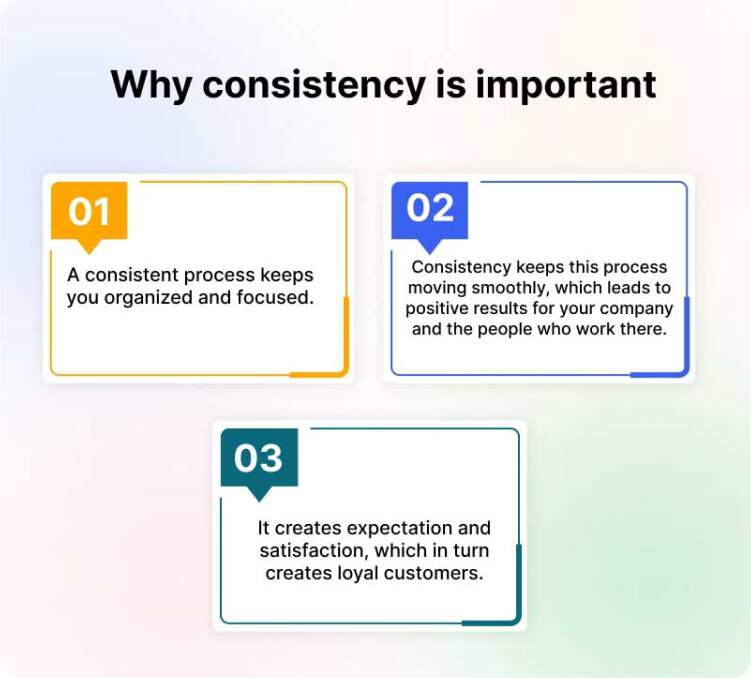 Why consistency is important

01

A consistent process keeps you organized and focused.

02

Consistency keeps this process moving smoothly, which leads to positive results for your company and the people who work there.

03

It creates expectation and satisfaction, which in turn creates loyal customers.